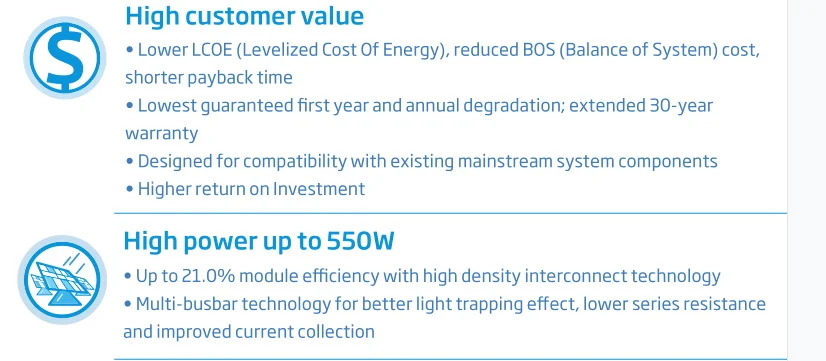 High customer value
• Lower LCOE (Levelized Cost Of Energy), reduced BOS (Balance of System) cost, shorter payback time
• Lowest guaranteed first year and annual degradation; extended 30-year warranty
• Designed for compatibility with existing mainstream system components
• Higher return on Investment

High power up to 550W
• Up to 21.0% module efficiency with high density interconnect technology
• Multi-busbar technology for better light trapping effect, lower series resistance and improved current collection